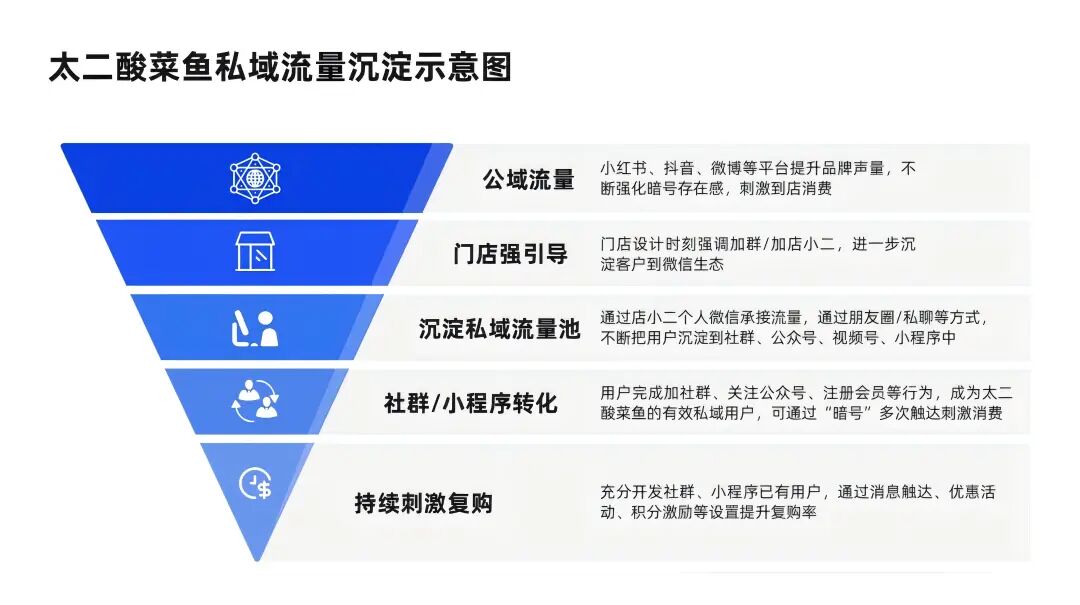 太二酸菜鱼私域流量沉淀示意图

公域流量
小红书、抖音、微博等平台提升品牌声量，不断强化暗号存在感，刺激到店消费

门店强引导
门店设计时刻强调加群/加店小二，进一步沉淀客户到微信生态

沉淀私域流量池
通过店小二个人微信承接流量，通过朋友圈/私聊等方式，不断把用户沉淀到社群、公众号、视频号、小程序中

社群/小程序转化
用户完成加社群、关注公众号、注册会员等行为，成为太二酸菜鱼的有效私域用户，可通过“暗号”多次触达刺激消费

持续刺激复购
充分开发社群、小程序已有用户，通过消息触达、优惠活动、积分激励等设置提升复购率